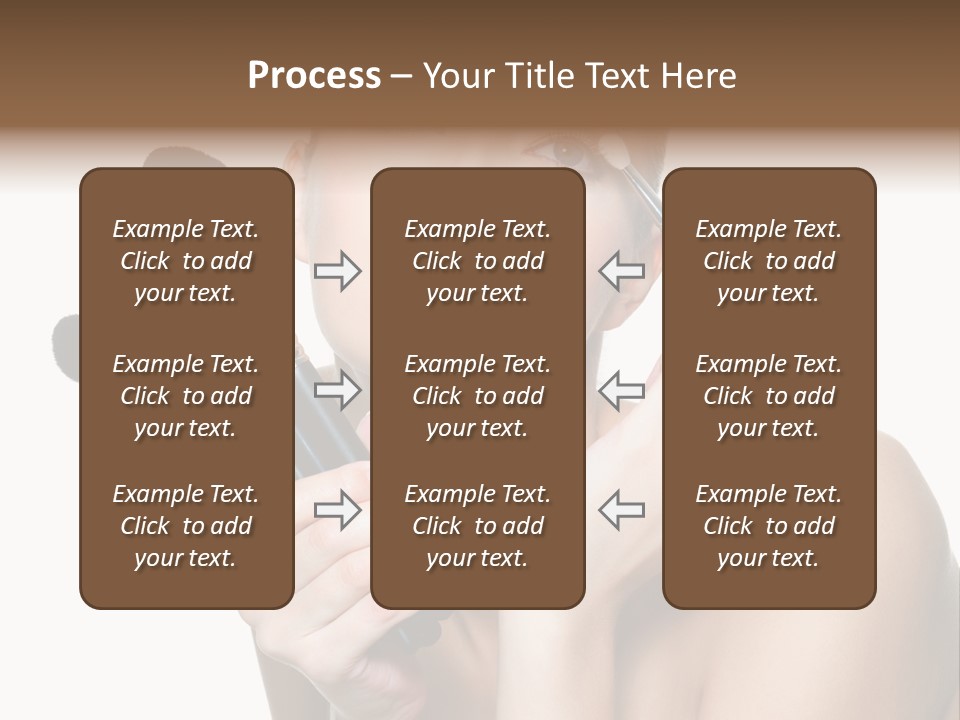 Process – Your Title Text Here

Example Text. Click to add your text.

Example Text. Click to add your text.

Example Text. Click to add your text.

Example Text. Click to add your text.

Example Text. Click to add your text.

Example Text. Click to add your text.

Example Text. Click to add your text.

Example Text. Click to add your text.

Example Text. Click to add your text.